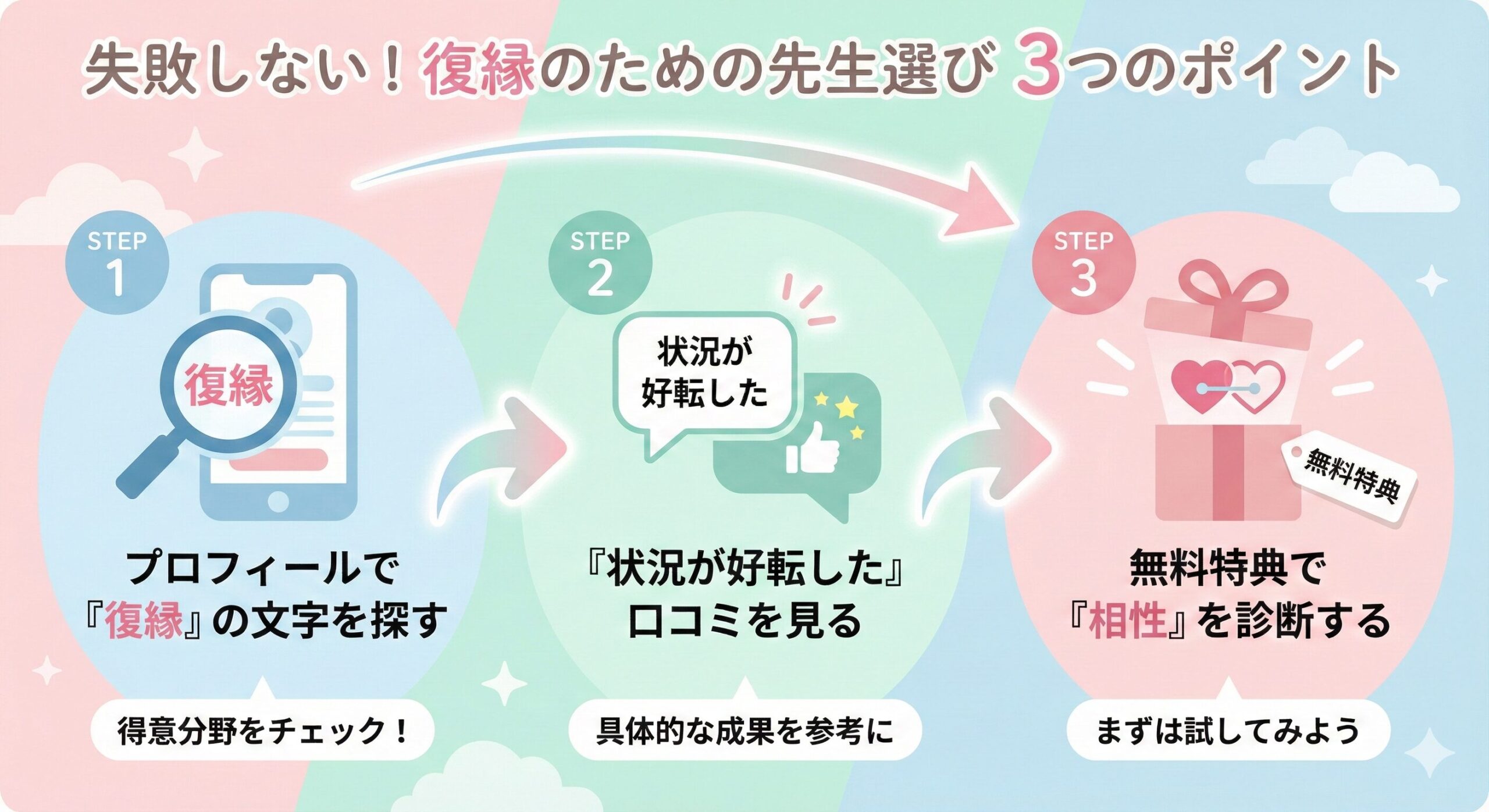 失敗しない！復縁のための先生選び 3つのポイント

STEP 1

復縁

プロフィールで『復縁』の文字を探す

得意分野をチェック！

STEP 2

状況が好転した

『状況が好転した』口コミを見る

具体的な成果を参考に

STEP 3

無料特典

無料特典で『相性』を診断する

まずは試してみよう